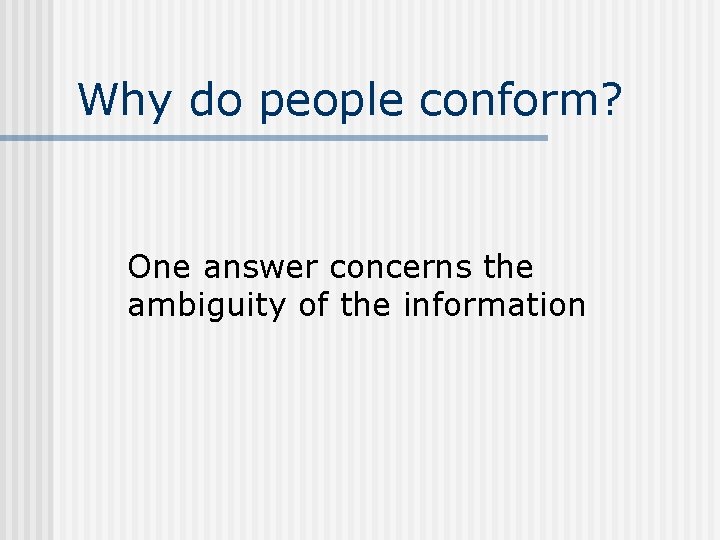 Why do people conform?

One answer concerns the ambiguity of the information